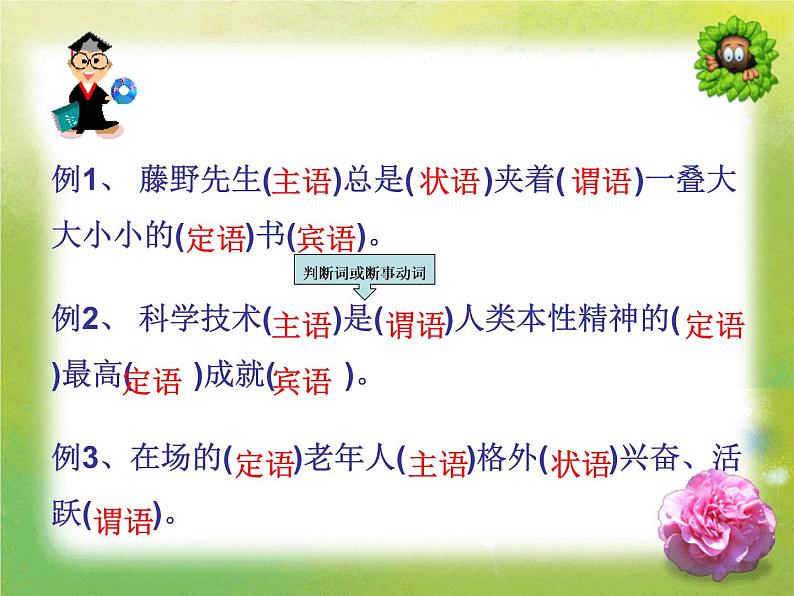 例1、 藤野先生(主语)总是(状语)夹着(谓语)一叠大大小小的(定语)书(宾语)。

判断词或断事动词

例2、 科学技术(主语)是(谓语)人类本性精神的(定语)最高(定语)成就(宾语)。

例3、在场的(定语)老年人(主语)格外(状语)兴奋、活跃(谓语)。